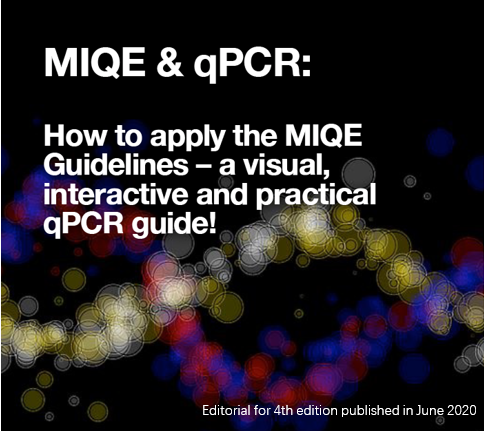 MIQE & qPCR:

How to apply the MIQE Guidelines – a visual, interactive and practical qPCR guide!

Editorial for 4th edition published in June 2020